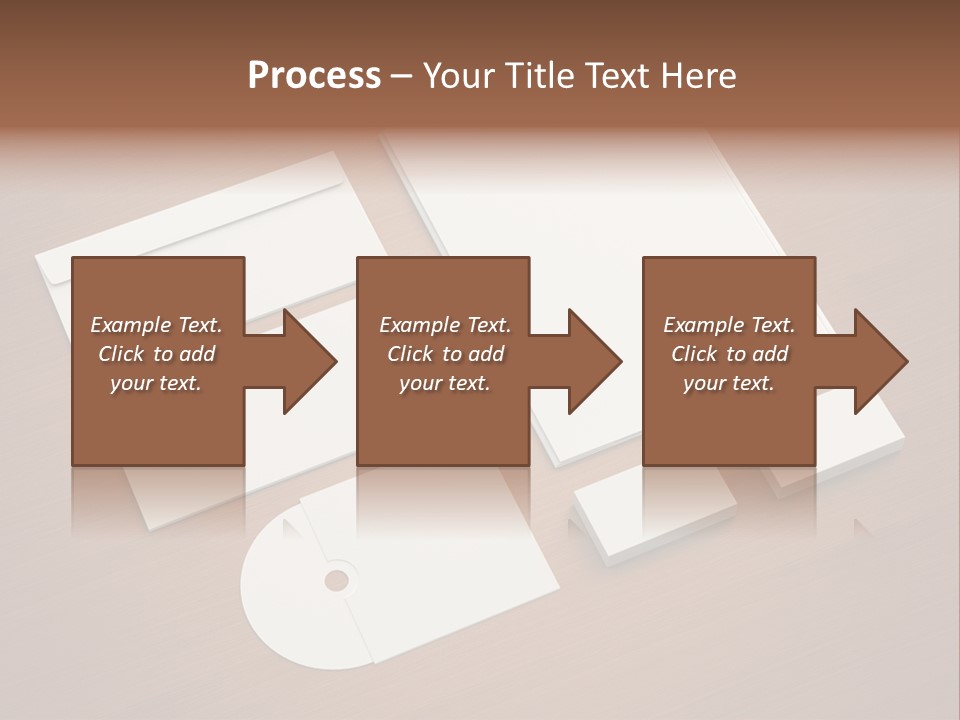 Process – Your Title Text Here

Example Text. Click to add your text.

Example Text. Click to add your text.

Example Text. Click to add your text.